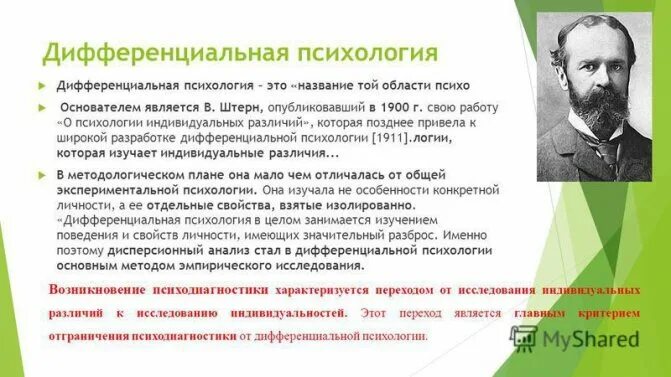 Дифференциальная психология

Дифференциальная психология – это «название той области психо

Основателем является В. Штерн, опубликовавший в 1900 г. свою работу «О психологии индивидуальных различий», которая позднее привела к широкой разработке дифференциальной психологии [1911].логии, которая изучает индивидуальные различия...

В методологическом плане она мало чем отличалась от общей экспериментальной психологии. Она изучала не особенности конкретной личности, а ее отдельные свойства, взятые изолированно. «Дифференциальная психология в целом занимается изучением поведения и свойств личности, имеющих значительный разброс. Именно поэтому дисперсионный анализ стал в дифференциальной психологии основным методом эмпирического исследования.

Возникновение психодиагностики характеризуется переходом от исследования индивидуальных различий к исследованию индивидуальностей. Этот переход является главным критерием отграничения психодиагностики от дифференциальной психологии.

MyShared